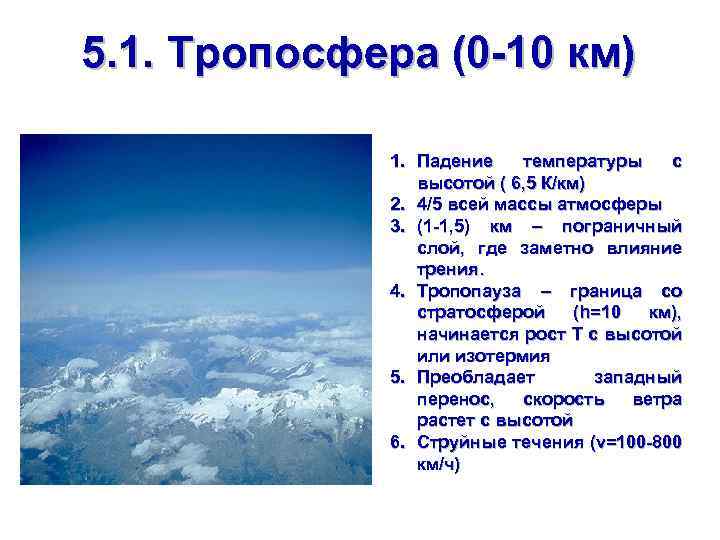 5.1. Тропосфера (0-10 км)

1. Падение температуры с высотой ( 6,5 К/км)
2. 4/5 всей массы атмосферы
3. (1-1,5) км – пограничный слой, где заметно влияние трения.
4. Тропопауза – граница со стратосферой (h=10 км), начинается рост Т с высотой или изотермия
5. Преобладает западный перенос, скорость ветра растет с высотой
6. Струйные течения (v=100-800 км/ч)